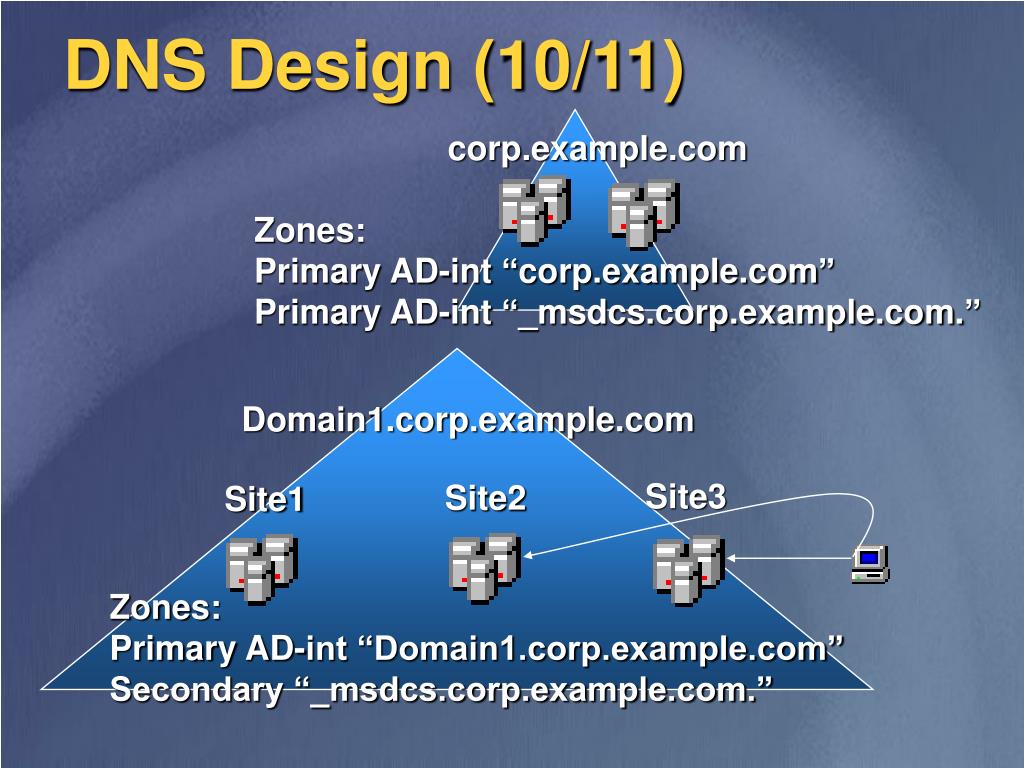 DNS Design (10/11)

corp.example.com

Zones:
Primary AD-int “corp.example.com”
Primary AD-int “_msdcs.corp.example.com.”

Domain1.corp.example.com

Site1

Site2

Site3

Zones:
Primary AD-int “Domain1.corp.example.com”
Secondary “_msdcs.corp.example.com.”